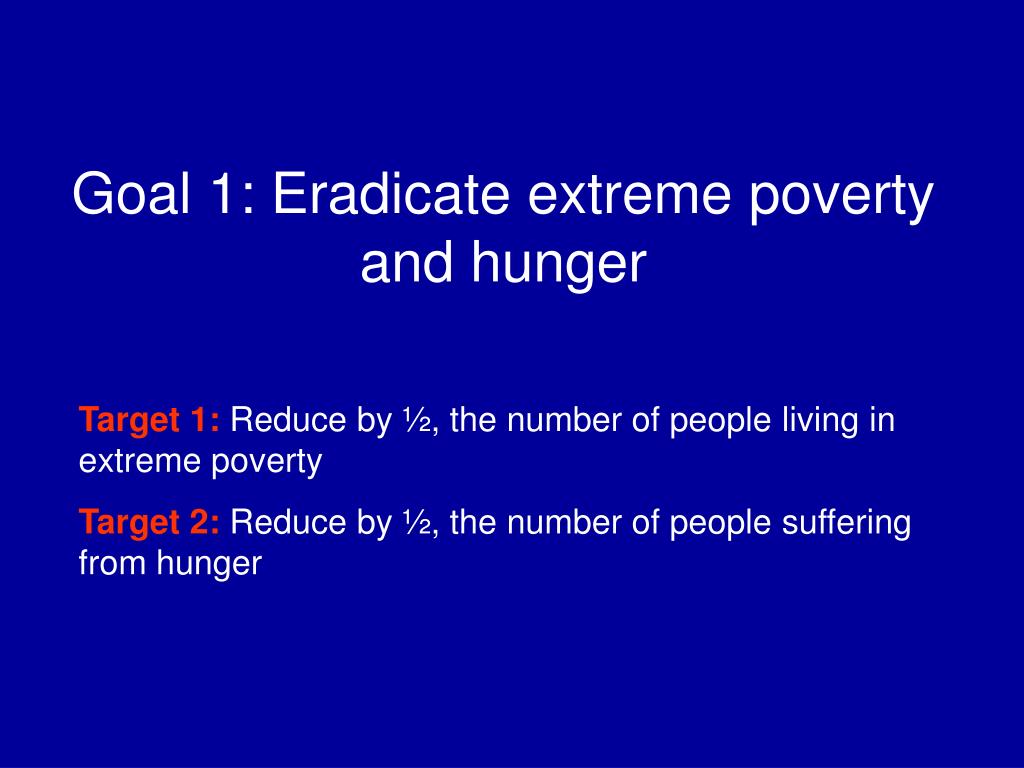 Goal 1: Eradicate extreme poverty and hunger

Target 1: Reduce by ½, the number of people living in extreme poverty

Target 2: Reduce by ½, the number of people suffering from hunger